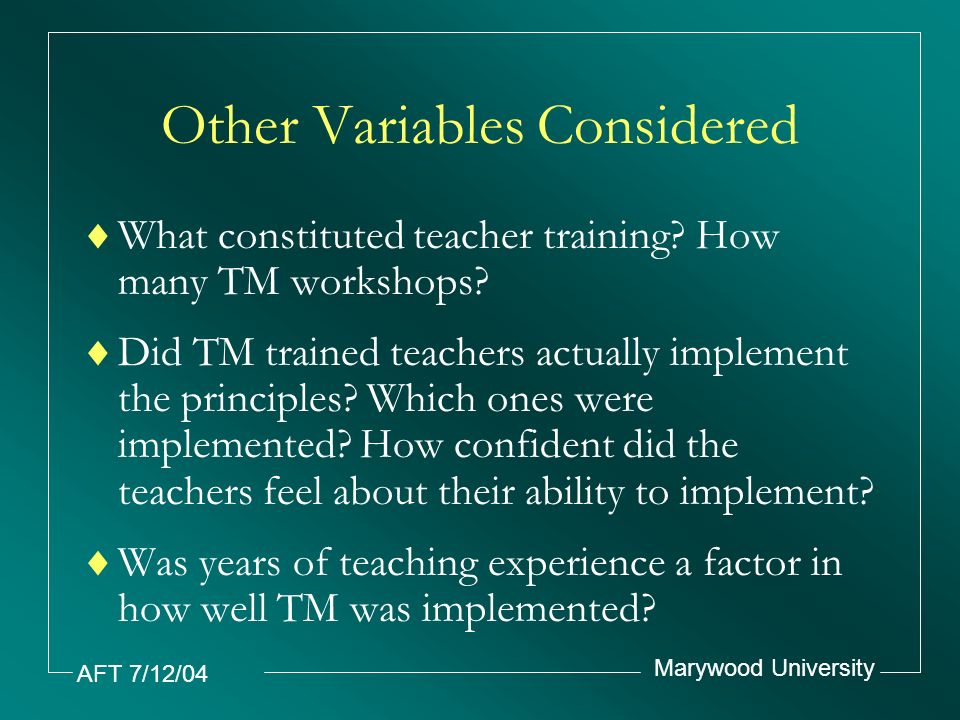 Other Variables Considered

♦ What constituted teacher training? How many TM workshops?

♦ Did TM trained teachers actually implement the principles? Which ones were implemented? How confident did the teachers feel about their ability to implement?

♦ Was years of teaching experience a factor in how well TM was implemented?

AFT 7/12/04

Marywood University